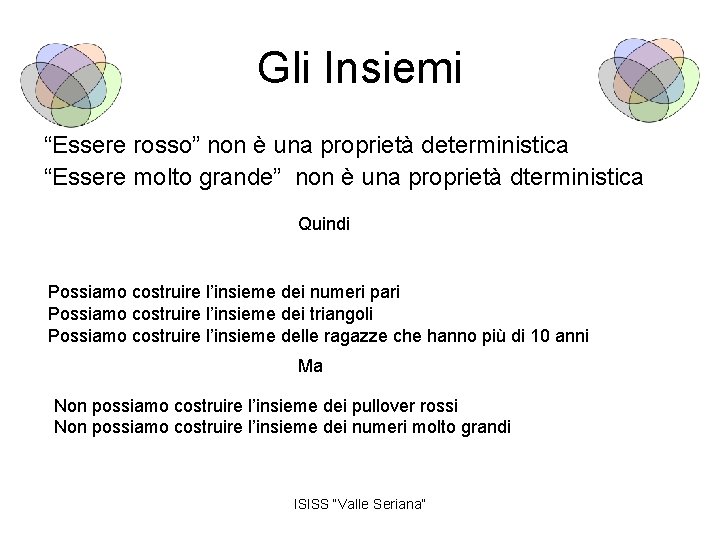 Gli Insiemi

“Essere rosso” non è una proprietà deterministica
“Essere molto grande”  non è una proprietà dterministica

Quindi

Possiamo costruire l’insieme dei numeri pari
Possiamo costruire l’insieme dei triangoli
Possiamo costruire l’insieme delle ragazze che hanno più di 10 anni

Ma

Non possiamo costruire l’insieme dei pullover rossi
Non possiamo costruire l’insieme dei numeri molto grandi

ISISS "Valle Seriana"